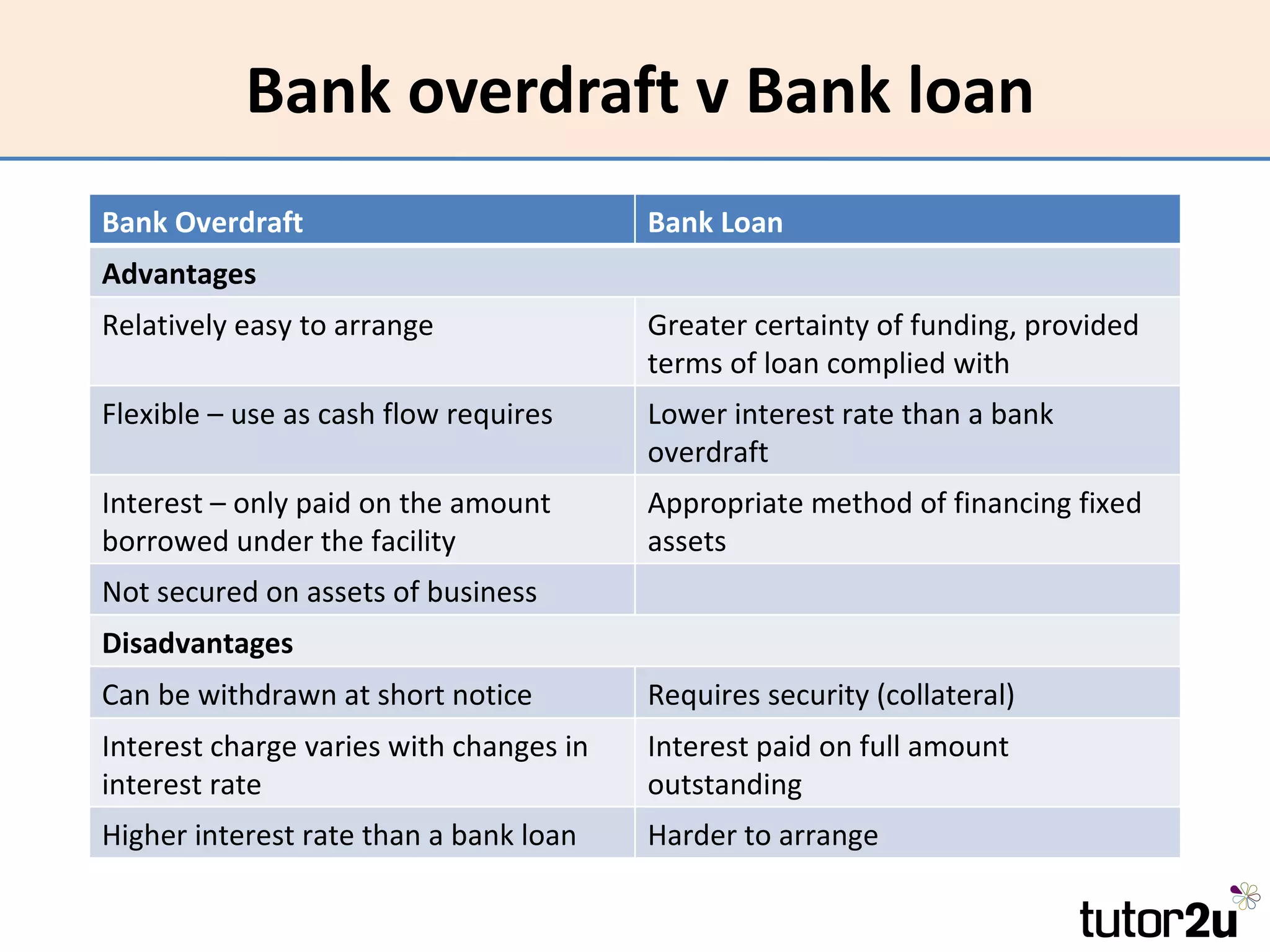 Bank overdraft v Bank loan

| Bank Overdraft | Bank Loan |
|---|---|
| **Advantages** | |
| Relatively easy to arrange | Greater certainty of funding, provided terms of loan complied with |
| Flexible – use as cash flow requires | Lower interest rate than a bank overdraft |
| Interest – only paid on the amount borrowed under the facility | Appropriate method of financing fixed assets |
| Not secured on assets of business | |
| **Disadvantages** | |
| Can be withdrawn at short notice | Requires security (collateral) |
| Interest charge varies with changes in interest rate | Interest paid on full amount outstanding |
| Higher interest rate than a bank loan | Harder to arrange |

tutor2u